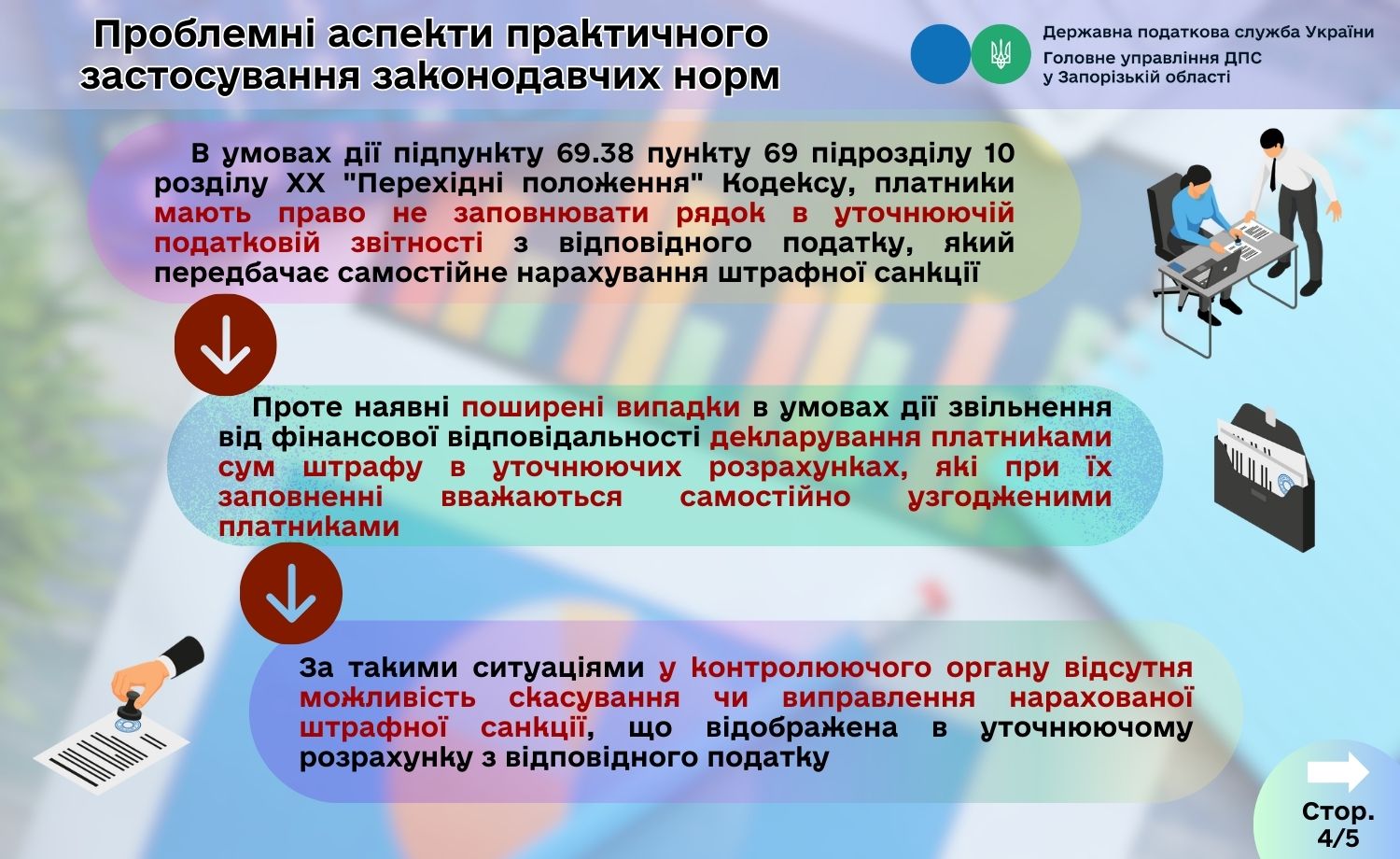 Проблемні аспекти практичного застосування законодавчих норм

Державна податкова служба України
Головне управління ДПС у Запорізькій області

В умовах дії підпункту 69.38 пункту 69 підрозділу 10 розділу XX "Перехідні положення" Кодексу, платники мають право не заповнювати рядок в уточнюючій податковій звітності з відповідного податку, який передбачає самостійне нарахування штрафної санкції

Проте наявні поширені випадки в умовах дії звільнення від фінансової відповідальності декларування платниками сум штрафу в уточнюючих розрахунках, які при їх заповненні вважаються самостійно узгодженими платниками

За такими ситуаціями у контролюючого органу відсутня можливість скасування чи виправлення нарахованої штрафної санкції, що відображена в уточнюючому розрахунку з відповідного податку

Стор. 4/5